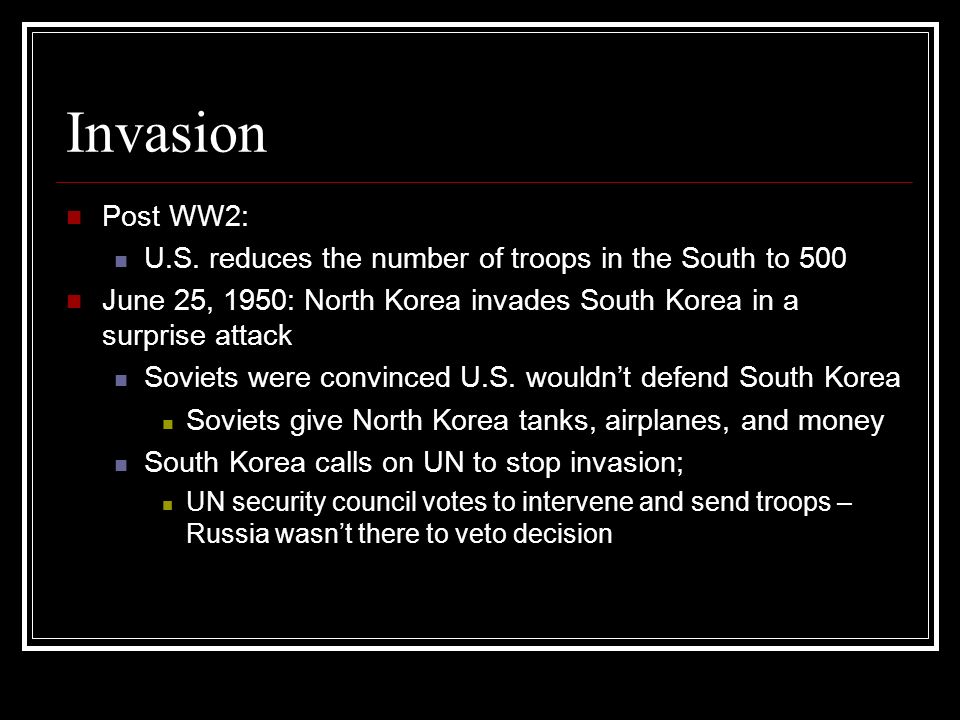 Invasion

Post WW2:

U.S. reduces the number of troops in the South to 500

June 25, 1950: North Korea invades South Korea in a surprise attack

Soviets were convinced U.S. wouldn’t defend South Korea

Soviets give North Korea tanks, airplanes, and money

South Korea calls on UN to stop invasion;

UN security council votes to intervene and send troops – Russia wasn’t there to veto decision